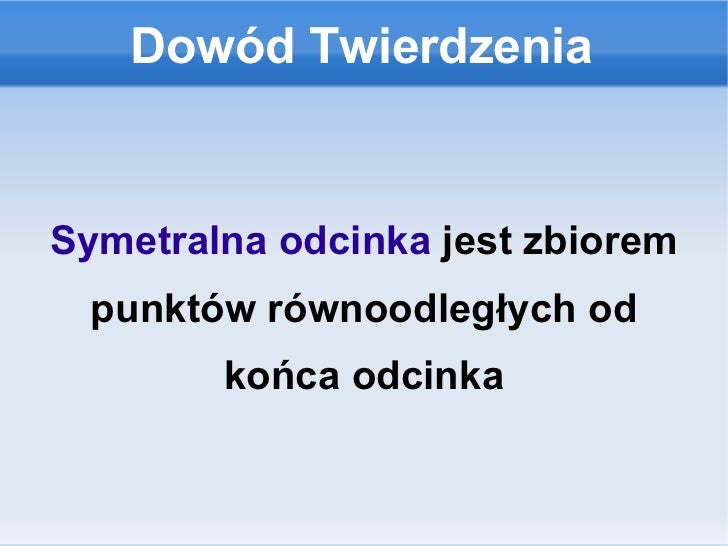 Dowód Twierdzenia

Symetralna odcinka jest zbiorem punktów równoodległych od końca odcinka